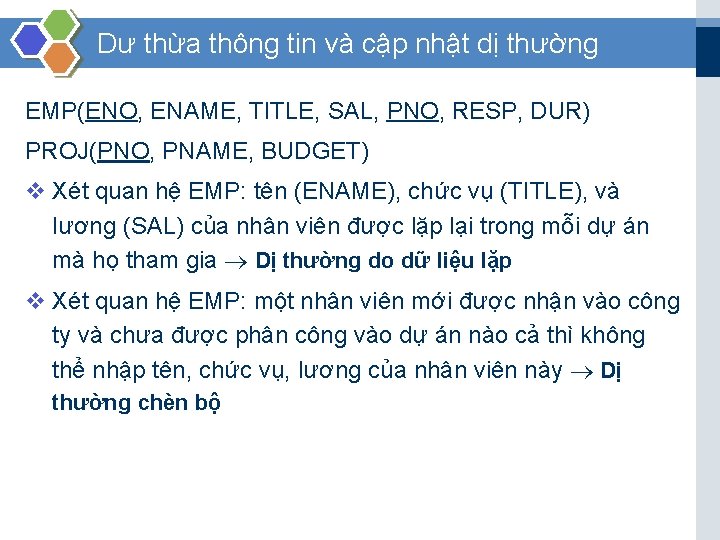 Dư thừa thông tin và cập nhật dị thường

EMP(ENO, ENAME, TITLE, SAL, PNO, RESP, DUR)

PROJ(PNO, PNAME, BUDGET)

❖ Xét quan hệ EMP: tên (ENAME), chức vụ (TITLE), và lương (SAL) của nhân viên được lặp lại trong mỗi dự án mà họ tham gia → Dị thường do dữ liệu lặp

❖ Xét quan hệ EMP: một nhân viên mới được nhận vào công ty và chưa được phân công vào dự án nào cả thì không thể nhập tên, chức vụ, lương của nhân viên này → Dị thường chèn bộ